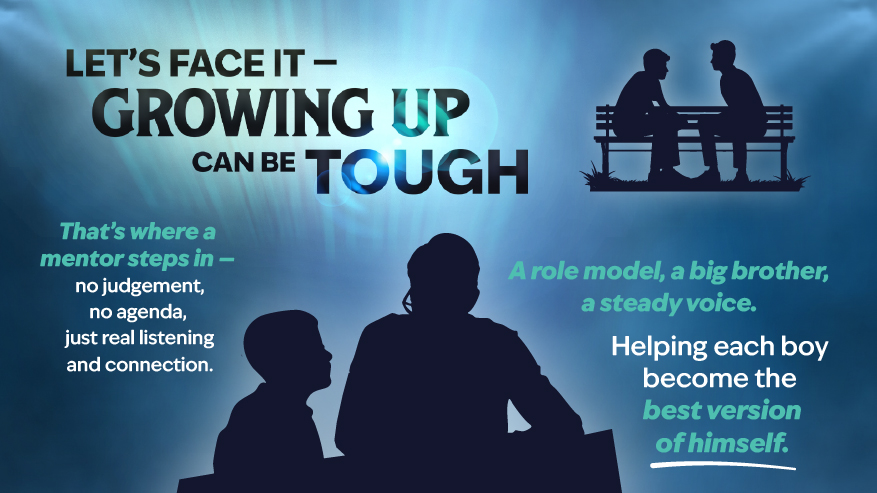 LET'S FACE IT – GROWING UP CAN BE TOUGH

That's where a mentor steps in – no judgement, no agenda, just real listening and connection.

A role model, a big brother, a steady voice.

Helping each boy become the best version of himself.